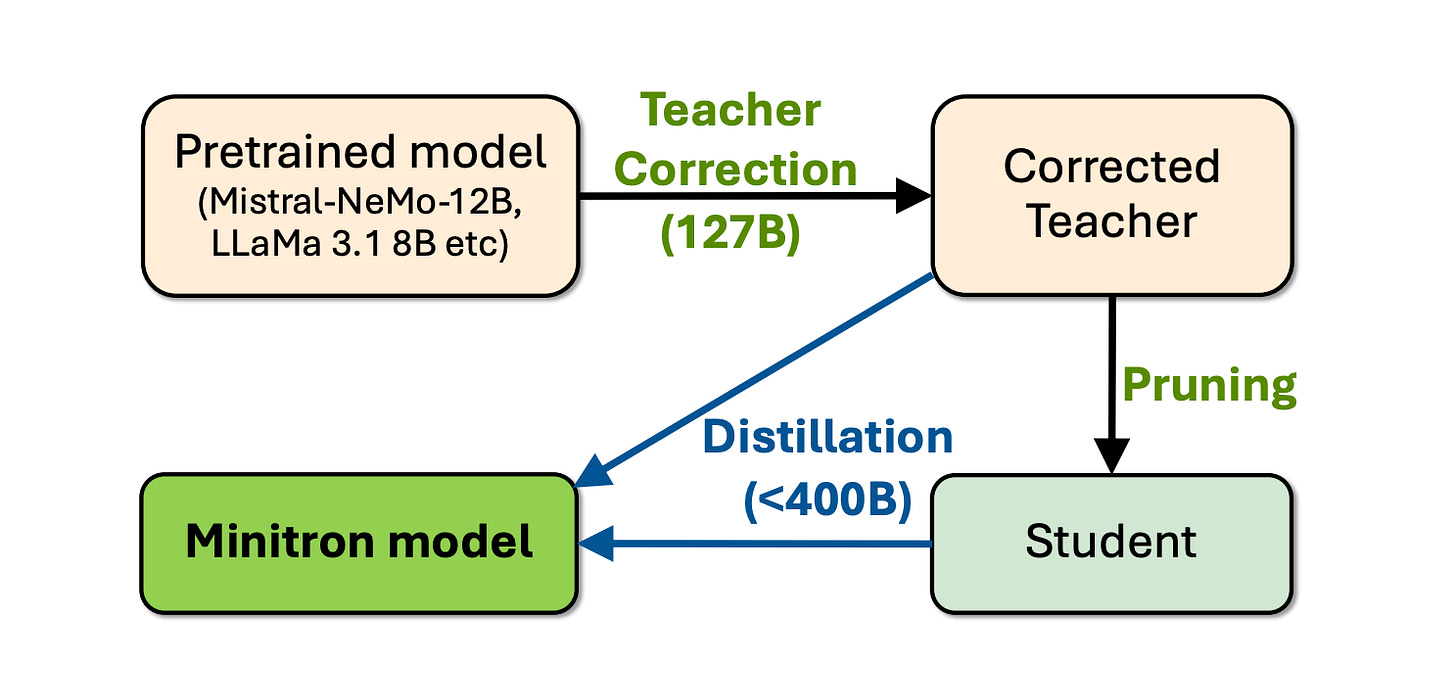 Pretrained model
(Mistral-NeMo-12B, LLaMa 3.1 8B etc)

Teacher Correction (127B)

Corrected Teacher

Pruning

Distillation (<400B)

Minitron model

Student